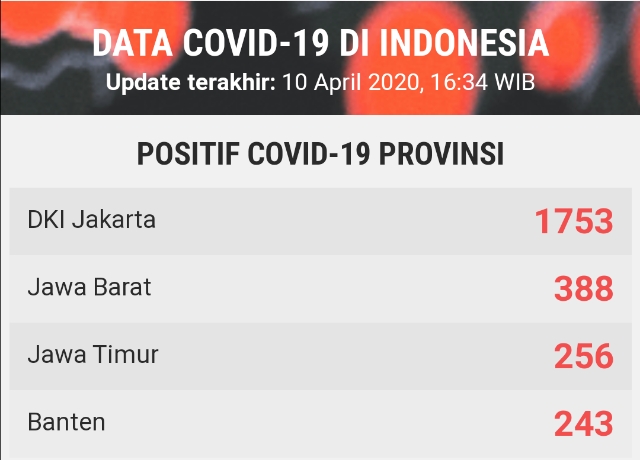 DATA COVID-19 DI INDONESIA
Update terakhir: 10 April 2020, 16:34 WIB

POSITIF COVID-19 PROVINSI

| | |
|---|---|
| DKI Jakarta | 1753 |
| Jawa Barat | 388 |
| Jawa Timur | 256 |
| Banten | 243 |